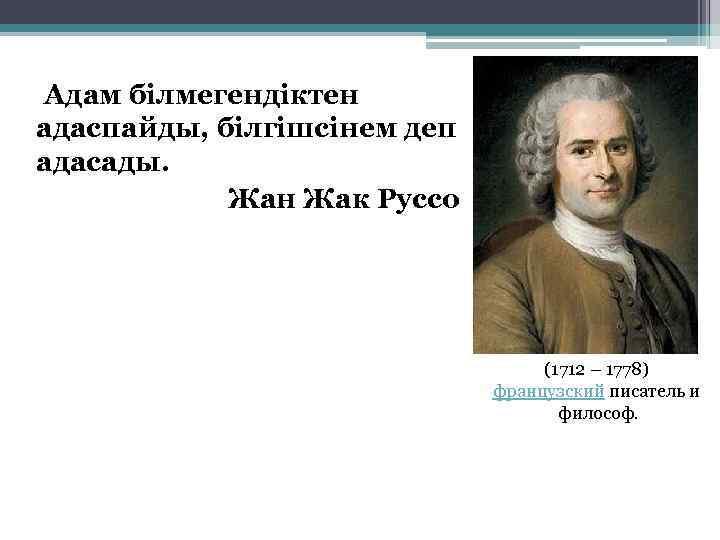 Адам білмегендіктен адаспайды, білгішсінем деп адасады.

Жан Жак Руссо

(1712 – 1778) французский писатель и философ.